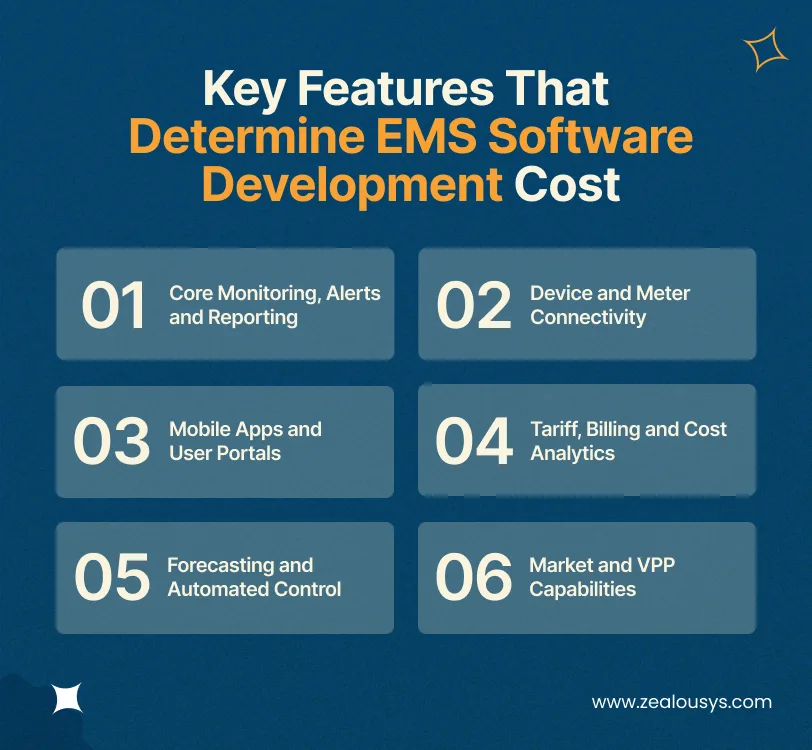 Key Features That Determine EMS Software Development Cost

01 Core Monitoring, Alerts and Reporting

02 Device and Meter Connectivity

03 Mobile Apps and User Portals

04 Tariff, Billing and Cost Analytics

05 Forecasting and Automated Control

06 Market and VPP Capabilities

www.zealousys.com